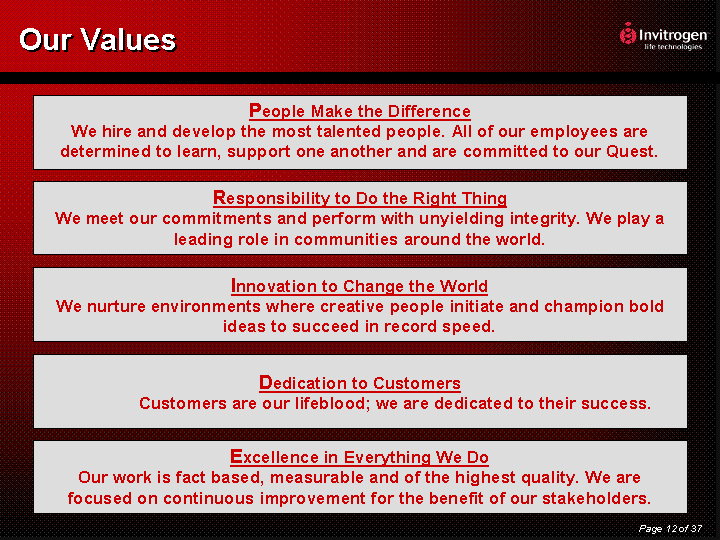 Our Values

Invitrogen
life technologies

People Make the Difference
We hire and develop the most talented people. All of our employees are determined to learn, support one another and are committed to our Quest.

Responsibility to Do the Right Thing
We meet our commitments and perform with unyielding integrity. We play a leading role in communities around the world.

Innovation to Change the World
We nurture environments where creative people initiate and champion bold ideas to succeed in record speed.

Dedication to Customers
Customers are our lifeblood; we are dedicated to their success.

Excellence in Everything We Do
Our work is fact based, measurable and of the highest quality. We are focused on continuous improvement for the benefit of our stakeholders.

Page 12 of 37